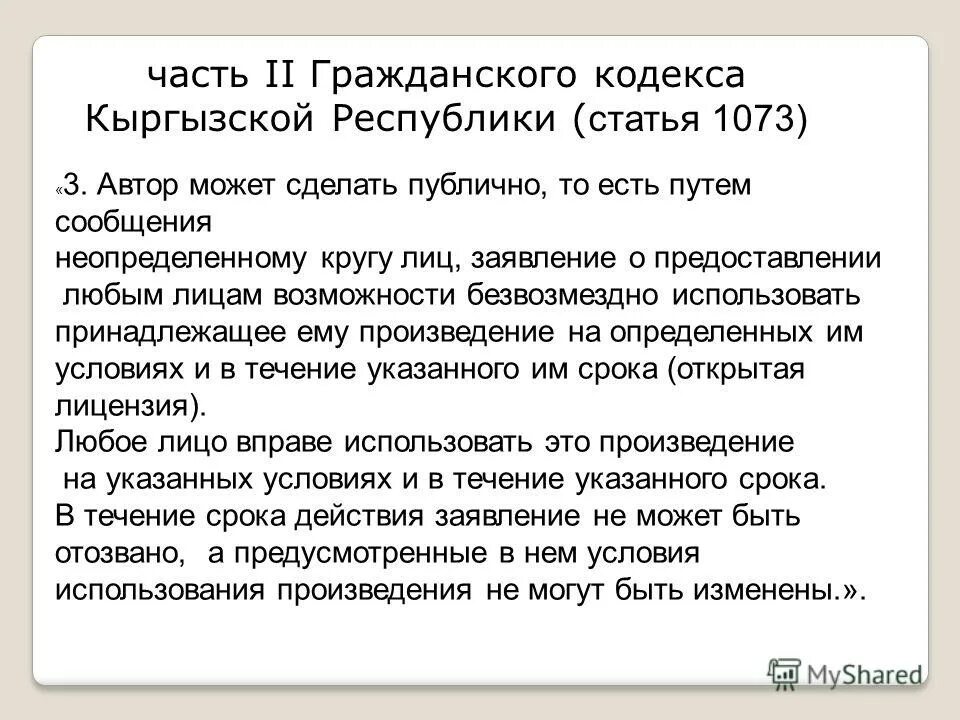 часть II Гражданского кодекса Кыргызской Республики (статья 1073)

«3. Автор может сделать публично, то есть путем сообщения неопределенному кругу лиц, заявление о предоставлении любым лицам возможности безвозмездно использовать принадлежащее ему произведение на определенных им условиях и в течение указанного им срока (открытая лицензия).
Любое лицо вправе использовать это произведение на указанных условиях и в течение указанного срока.
В течение срока действия заявление не может быть отозвано, а предусмотренные в нем условия использования произведения не могут быть изменены.».

MyShared